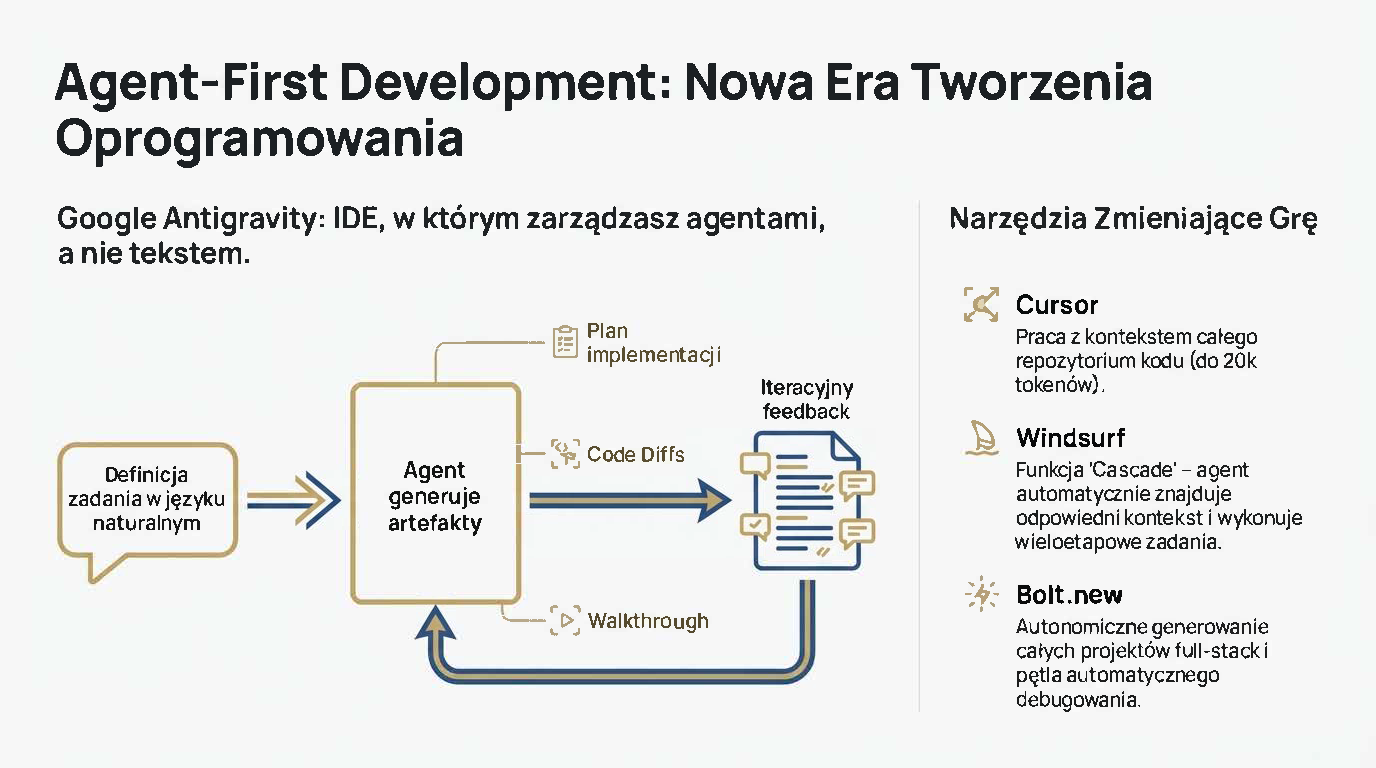 Agent-First Development: Nowa Era Tworzenia Oprogramowania

Google Antigravity: IDE, w którym zarządzasz agentami, a nie tekstem.

Definicja zadania w języku naturalnym

Agent generuje artefakty

Plan implementacji

Code Diffs

Walkthrough

Iteracyjny feedback

Narzędzia Zmieniające Grę

Cursor
Praca z kontekstem całego repozytorium kodu (do 20k tokenów).

Windsurf
Funkcja 'Cascade' – agent automatycznie znajduje odpowiedni kontekst i wykonuje wieloetapowe zadania.

Bolt.new
Autonomiczne generowanie całych projektów full-stack i pętla automatycznego debugowania.